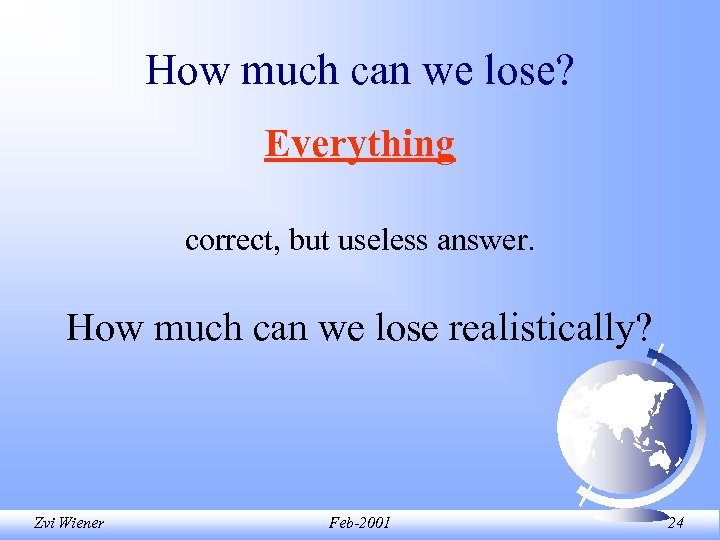 How much can we lose?

Everything

correct, but useless answer.

How much can we lose realistically?

Zvi Wiener

Feb-2001

24